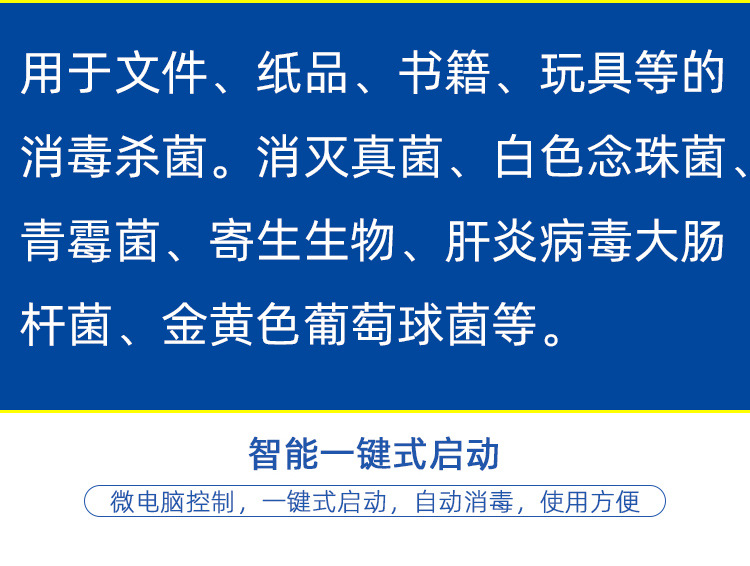 用于文件、纸品、书籍、玩具等的消毒杀菌。消灭真菌、白色念珠菌、青霉菌、寄生生物、肝炎病毒大肠杆菌、金黄色葡萄球菌等。

智能一键式启动

微电脑控制，一键式启动，自动消毒，使用方便